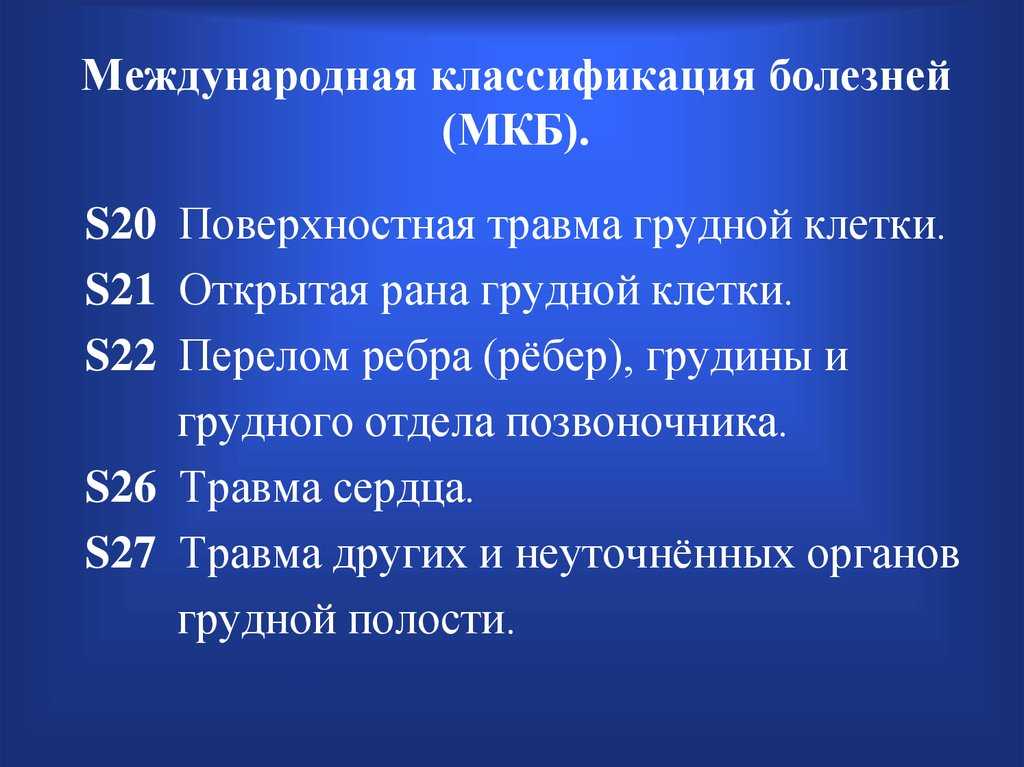 Международная классификация болезней (МКБ).

S20 Поверхностная травма грудной клетки.
S21 Открытая рана грудной клетки.
S22 Перелом ребра (рёбер), грудины и грудного отдела позвоночника.
S26 Травма сердца.
S27 Травма других и неуточнённых органов грудной полости.